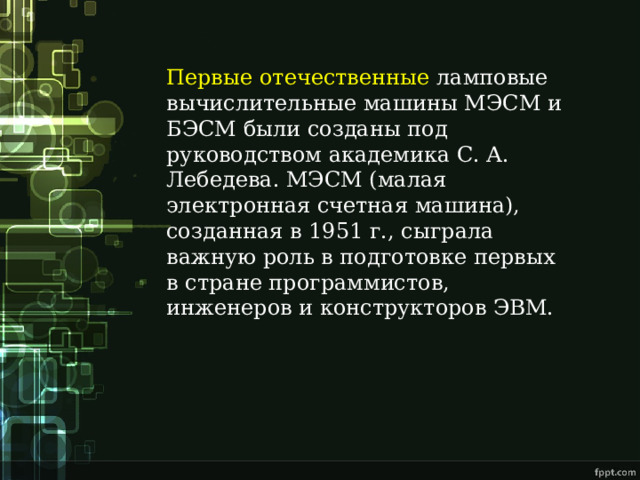 Первые отечественные ламповые вычислительные машины МЭСМ и БЭСМ были созданы под руководством академика С. А. Лебедева. МЭСМ (малая электронная счетная машина), созданная в 1951 г., сыграла важную роль в подготовке первых в стране программистов, инженеров и конструкторов ЭВМ.

fppt.com